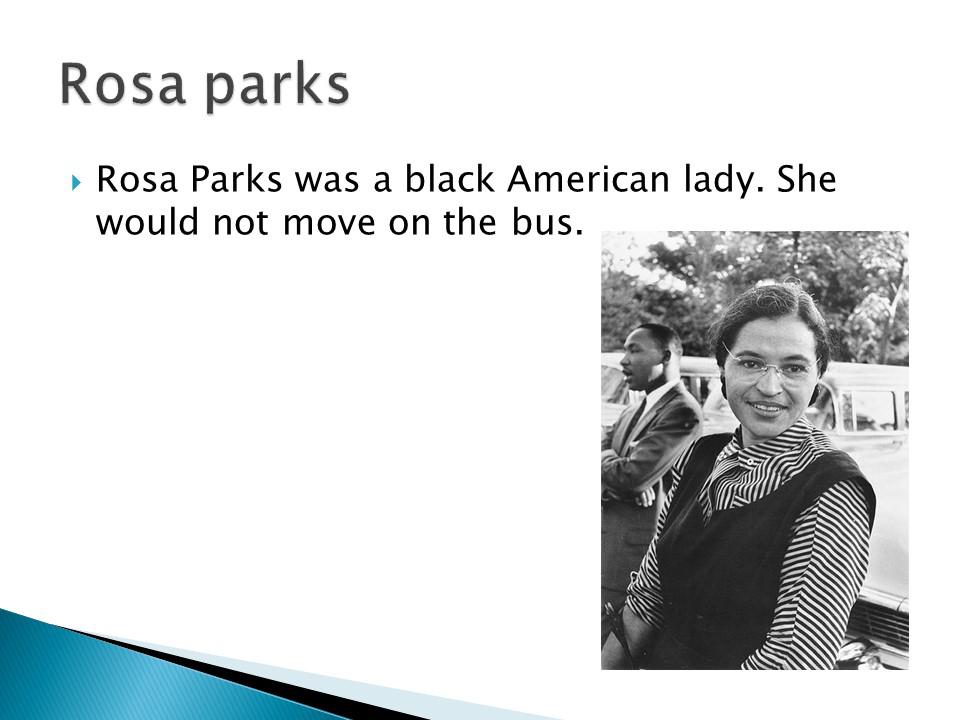 Rosa parks

Rosa Parks was a black American lady. She would not move on the bus.